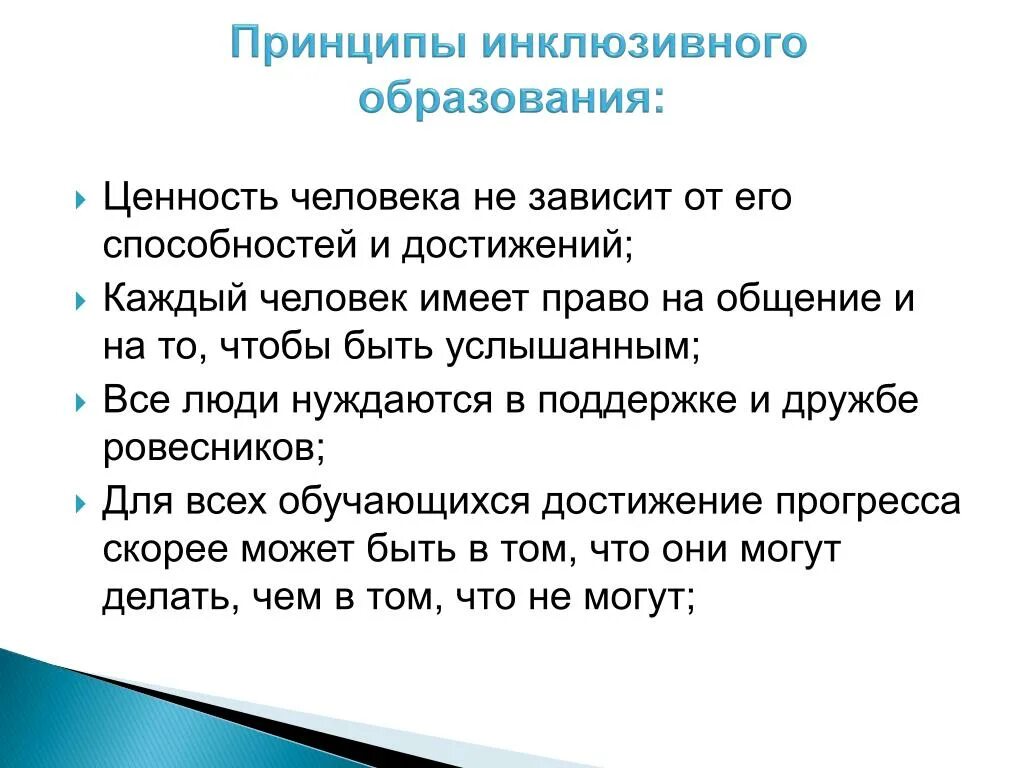 Принципы инклюзивного образования:

Ценность человека не зависит от его способностей и достижений;

Каждый человек имеет право на общение и на то, чтобы быть услышанным;

Все люди нуждаются в поддержке и дружбе ровесников;

Для всех обучающихся достижение прогресса скорее может быть в том, что они могут делать, чем в том, что не могут;